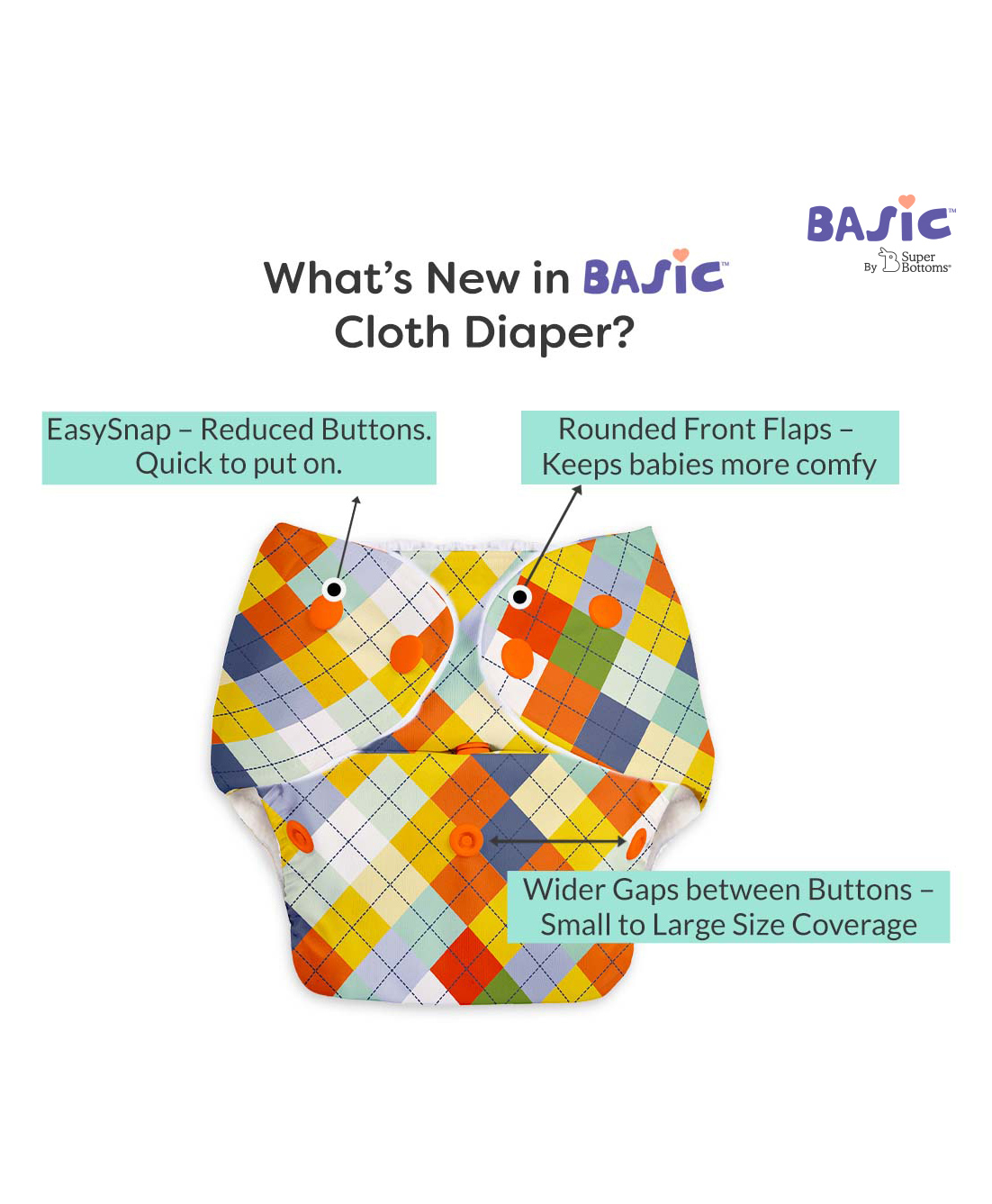 BASIC™
By Super Bottoms™

What's New in BASIC™ Cloth Diaper?

EasySnap – Reduced Buttons. Quick to put on.

Rounded Front Flaps – Keeps babies more comfy

Wider Gaps between Buttons – Small to Large Size Coverage